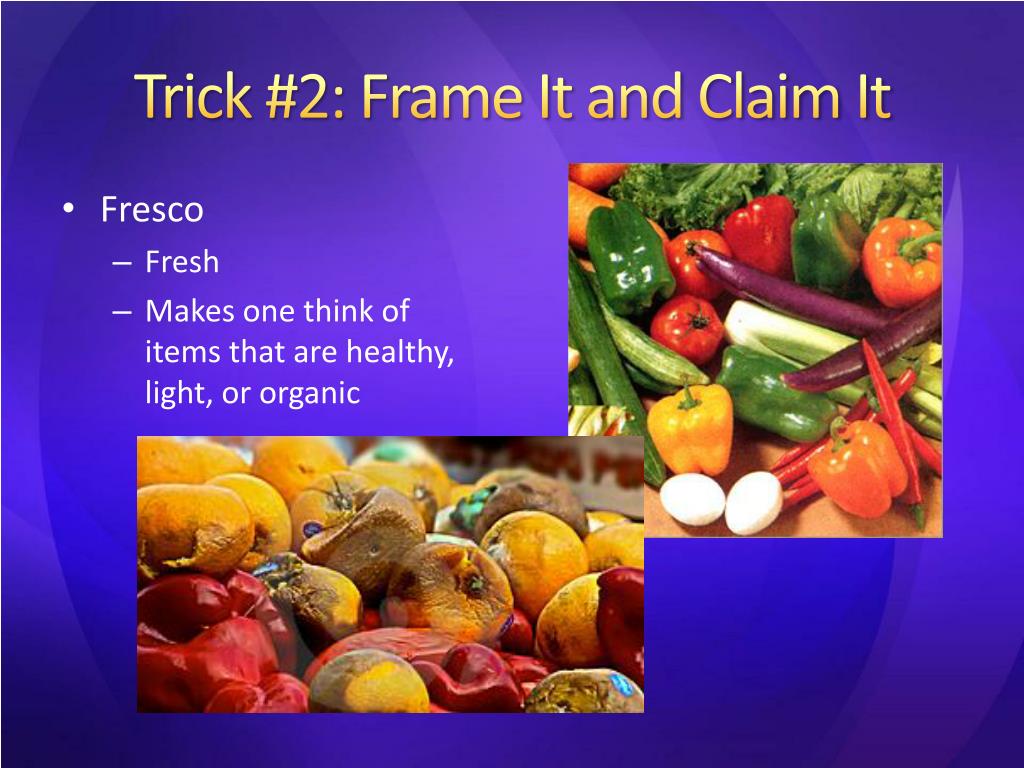 Trick #2: Frame It and Claim It

• Fresco
– Fresh
– Makes one think of items that are healthy, light, or organic